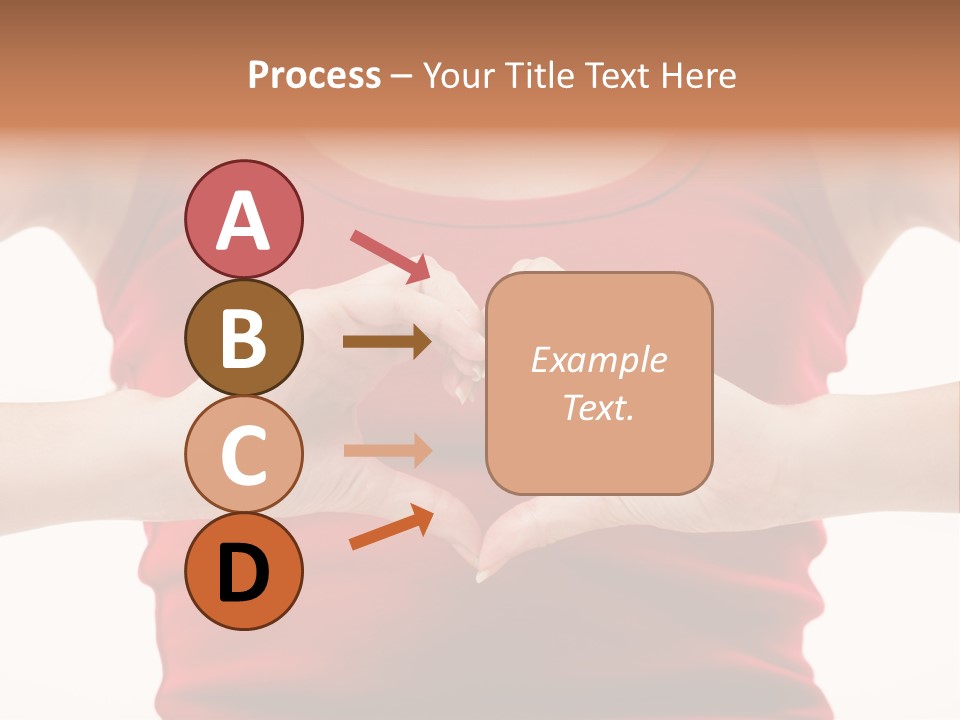 Process – Your Title Text Here

A

B

C

D

Example Text.